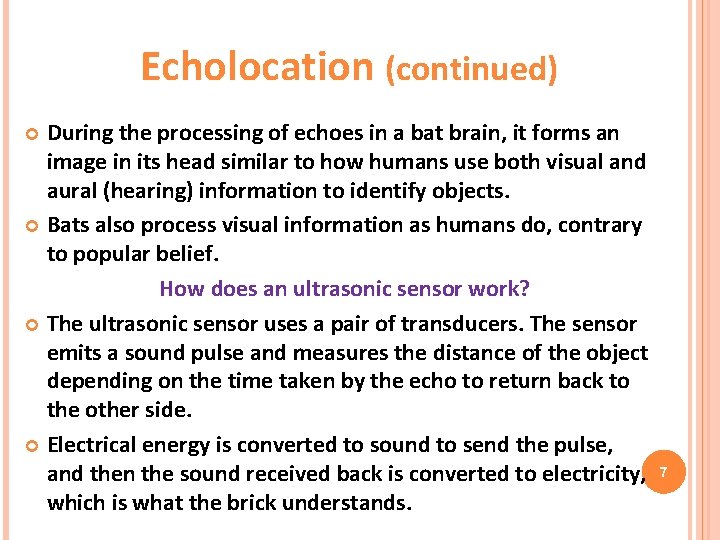 Echolocation (continued)

During the processing of echoes in a bat brain, it forms an image in its head similar to how humans use both visual and aural (hearing) information to identify objects.

Bats also process visual information as humans do, contrary to popular belief.

How does an ultrasonic sensor work?

The ultrasonic sensor uses a pair of transducers. The sensor emits a sound pulse and measures the distance of the object depending on the time taken by the echo to return back to the other side.

Electrical energy is converted to sound to send the pulse, and then the sound received back is converted to electricity, which is what the brick understands.

7